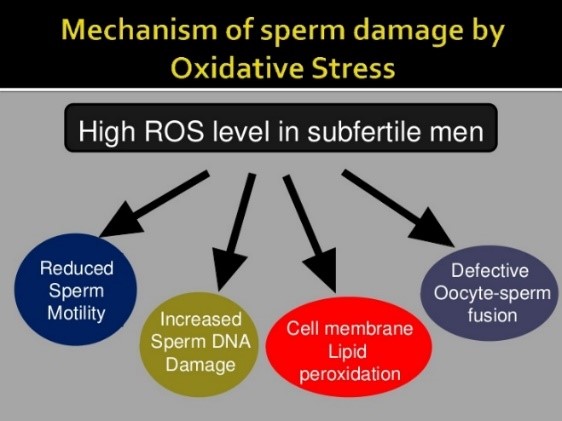 Mechanism of sperm damage by Oxidative Stress

High ROS level in subfertile men

Reduced Sperm Motility

Increased Sperm DNA Damage

Cell membrane Lipid peroxidation

Defective Oocyte-sperm fusion